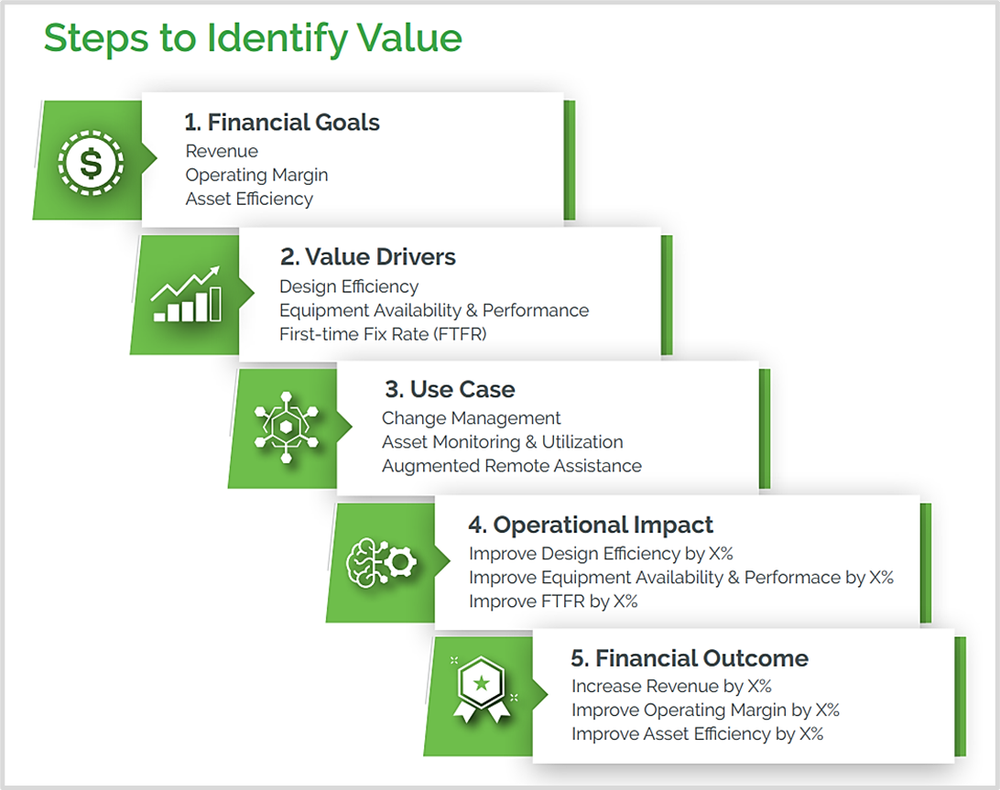 Steps to Identify Value

1. Financial Goals
Revenue
Operating Margin
Asset Efficiency

2. Value Drivers
Design Efficiency
Equipment Availability & Performance
First-time Fix Rate (FTFR)

3. Use Case
Change Management
Asset Monitoring & Utilization
Augmented Remote Assistance

4. Operational Impact
Improve Design Efficiency by X%
Improve Equipment Availability & Performace by X%
Improve FTFR by X%

5. Financial Outcome
Increase Revenue by X%
Improve Operating Margin by X%
Improve Asset Efficiency by X%